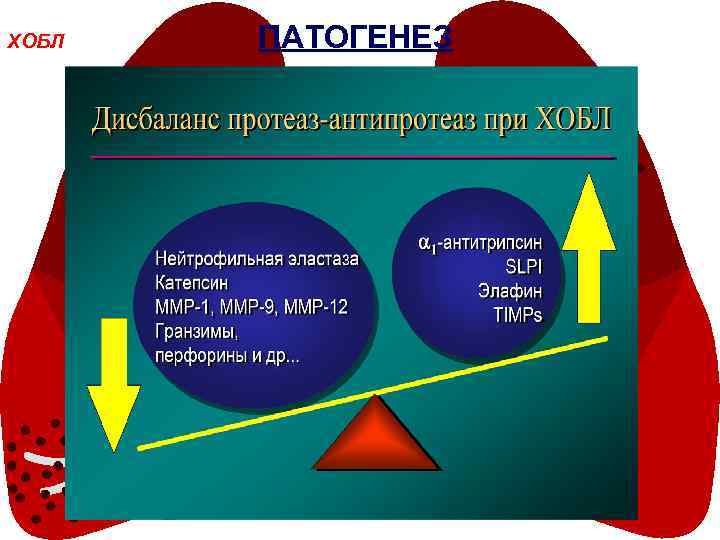 ХОБЛ

ПАТОГЕНЕЗ

Дисбаланс протеаз-антипротеаз при ХОБЛ

Нейтрофильная эластаза
Катепсин
MMP-1, MMP-9, MMP-12
Гранзимы,
перфорины и др...

$\alpha_1$-антитрипсин
SLPI
Элафин
TIMPs